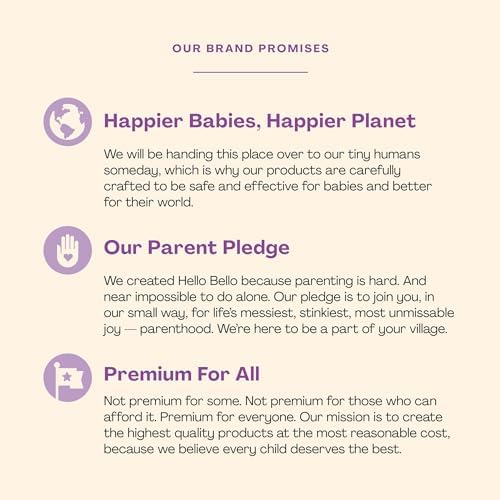 OUR BRAND PROMISES

Happier Babies, Happier Planet

We will be handing this place over to our tiny humans someday, which is why our products are carefully crafted to be safe and effective for babies and better for their world.

Our Parent Pledge

We created Hello Bello because parenting is hard. And near impossible to do alone. Our pledge is to join you, in our small way, for life's messiest, stinkiest, most unmissable joy — parenthood. We're here to be a part of your village.

Premium For All

Not premium for some. Not premium for those who can afford it. Premium for everyone. Our mission is to create the highest quality products at the most reasonable cost, because we believe every child deserves the best.